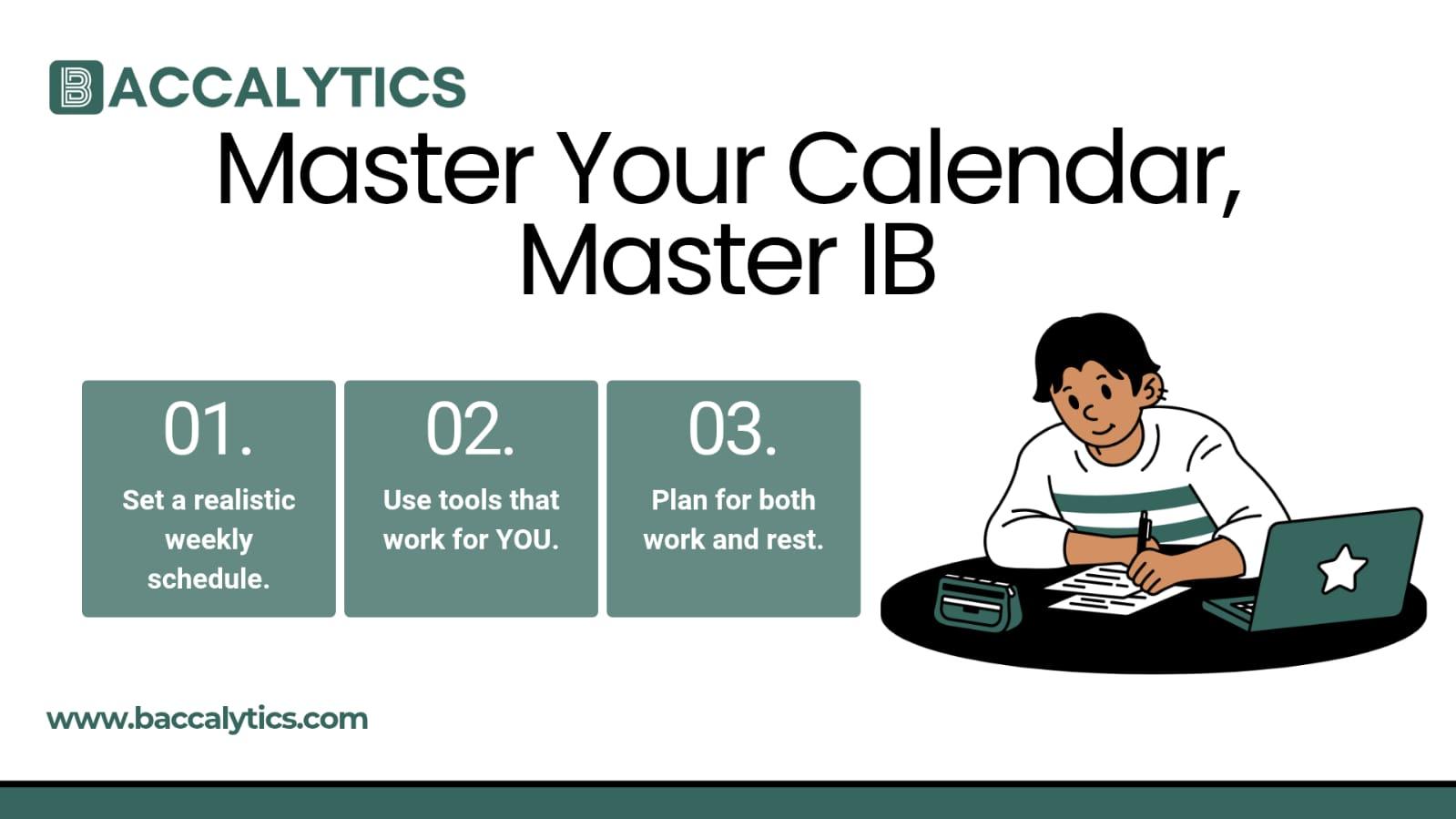 BACCALYTICS

Master Your Calendar, Master IB

01.
Set a realistic weekly schedule.

02.
Use tools that work for YOU.

03.
Plan for both work and rest.

www.baccalytics.com